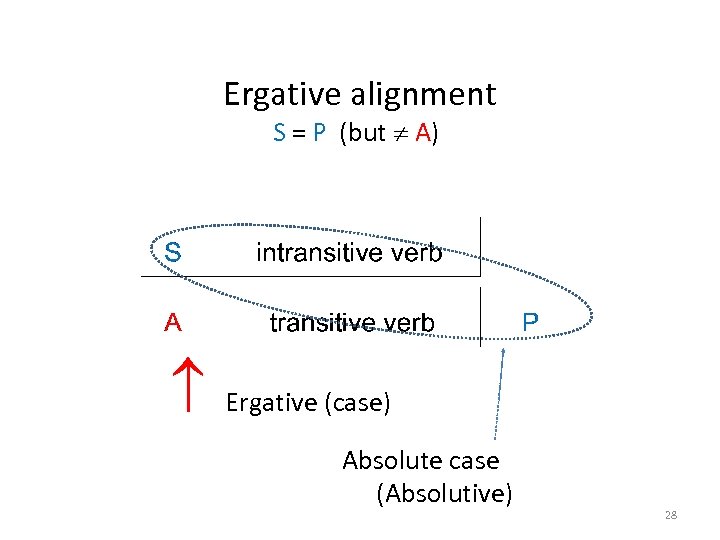 Ergative alignment
S = P (but $\neq$ A)

S intransitive verb

A transitive verb P

Ergative (case)

Absolute case
(Absolutive)

28